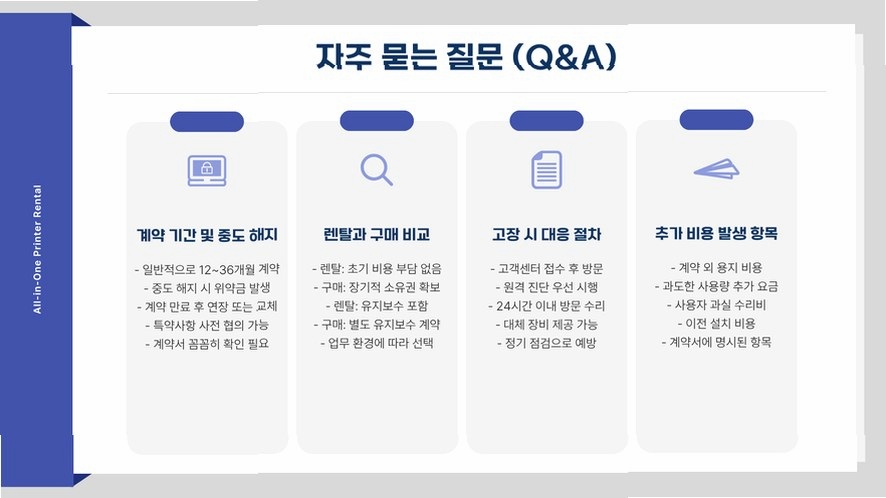 All-in-One Printer Rental

자주 묻는 질문 (Q&A)

계약 기간 및 중도 해지

- 일반적으로 12~36개월 계약
- 중도 해지 시 위약금 발생
- 계약 만료 후 연장 또는 교체
- 특약사항 사전 협의 가능
- 계약서 꼼꼼히 확인 필요

렌탈과 구매 비교

- 렌탈: 초기 비용 부담 없음
- 구매: 장기적 소유권 확보
- 렌탈: 유지보수 포함
- 구매: 별도 유지보수 계약
- 업무 환경에 따라 선택

고장 시 대응 절차

- 고객센터 접수 후 방문
- 원격 진단 우선 시행
- 24시간 이내 방문 수리
- 대체 장비 제공 가능
- 정기 점검으로 예방

추가 비용 발생 항목

- 계약 외 용지 비용
- 과도한 사용량 추가 요금
- 사용자 과실 수리비
- 이전 설치 비용
- 계약서에 명시된 항목